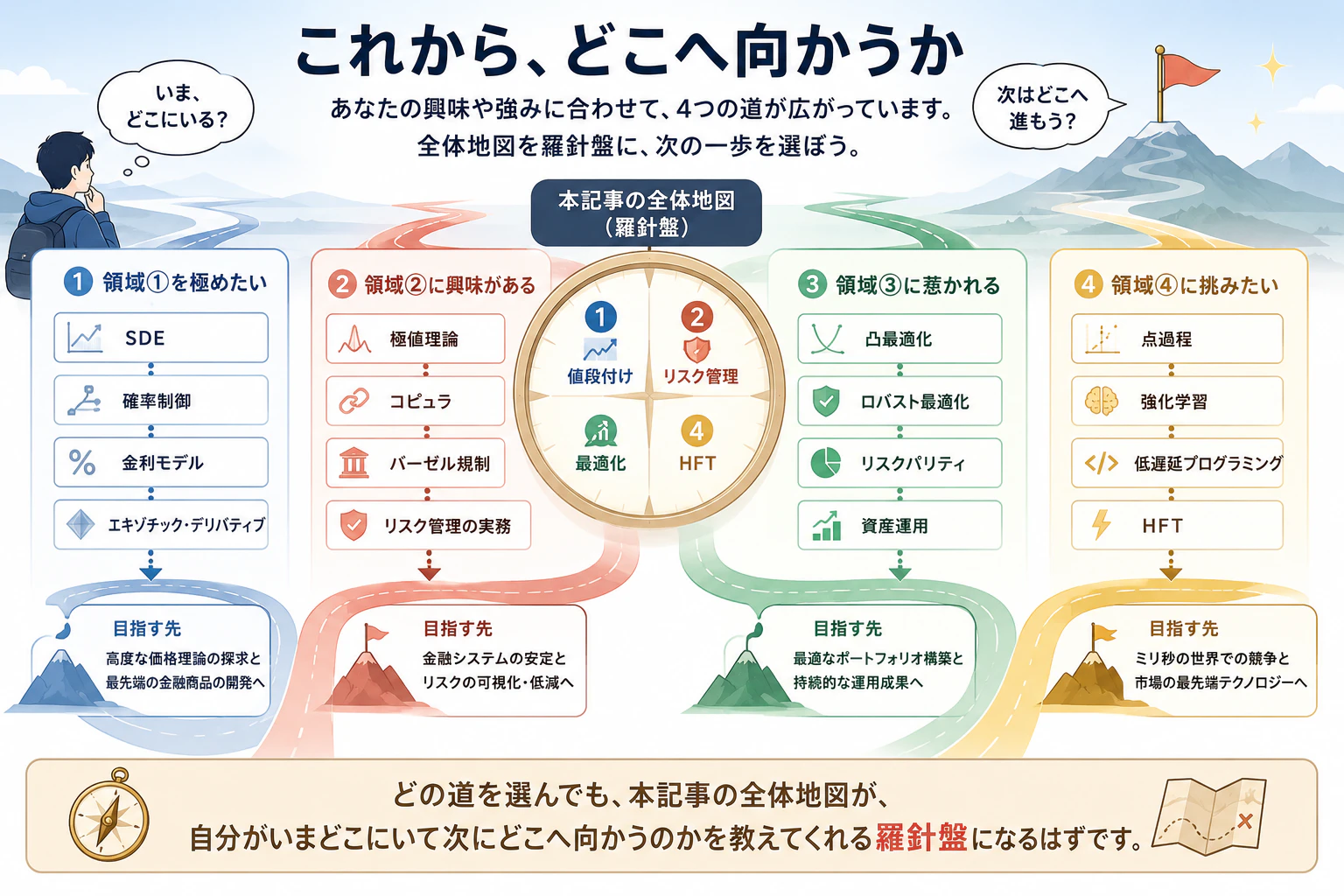 これから、どこへ向かうか

あなたの興味や強みに合わせて、4つの道が広がっています。
全体地図を羅針盤に、次の一歩を選ぼう。

いま、どこにいる？

次はどこへ進もう？

本記事の全体地図（羅針盤）

1 値段付け
2 リスク管理
3 最適化
4 HFT

1 領域①を極めたい
SDE
確率制御
金利モデル
エキゾチック・デリバティブ
目指す先
高度な価格理論の探求と最先端の金融商品の開発へ

2 領域②に興味がある
極値理論
コピュラ
バーゼル規制
リスク管理の実務
目指す先
金融システムの安定とリスクの可視化・低減へ

3 領域③に惹かれる
凸最適化
ロバスト最適化
リスクパリティ
資産運用
目指す先
最適なポートフォリオ構築と持続的な運用成果へ

4 領域④に挑みたい
点過程
強化学習
低遅延プログラミング
HFT
目指す先
ミリ秒の世界での競争と市場の最先端テクノロジーへ

どの道を選んでも、本記事の全体地図が、
自分がいまどこにいて次にどこへ向かうのかを教えてくれる羅針盤になるはずです。